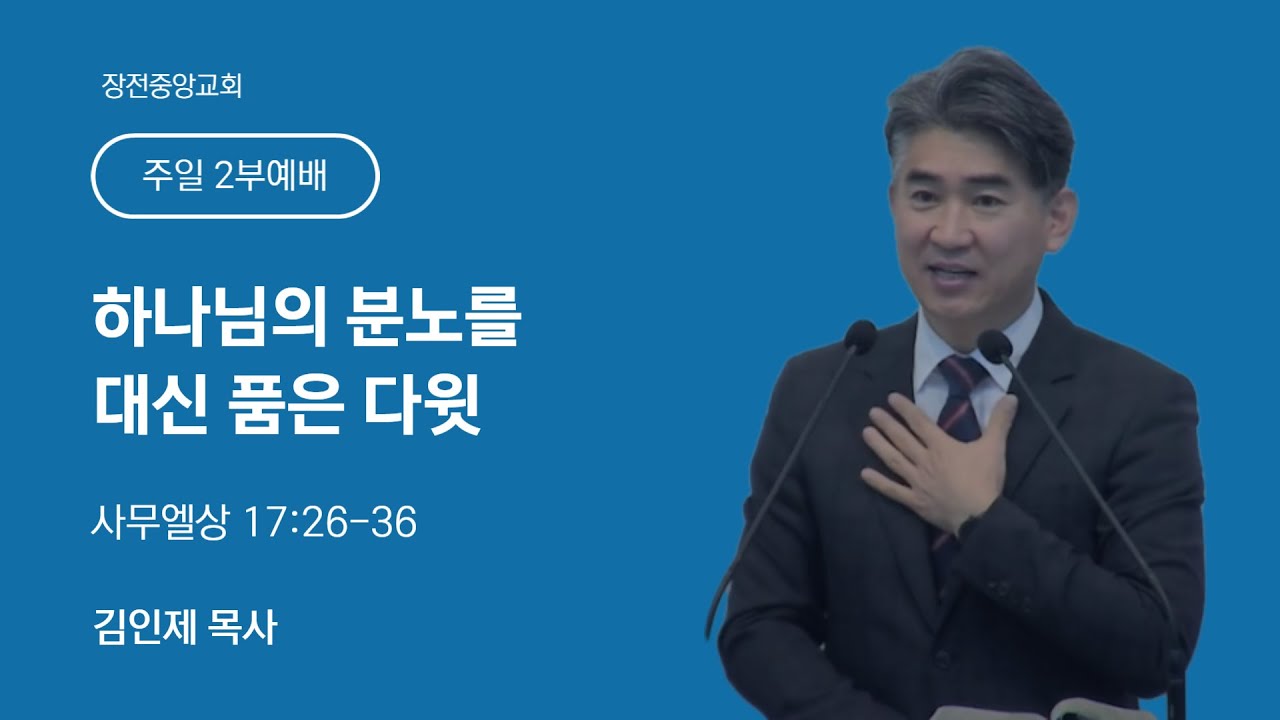 장전중앙교회

주일 2부예배

하나님의 분노를
대신 품은 다윗

사무엘상 17:26-36

김인제 목사